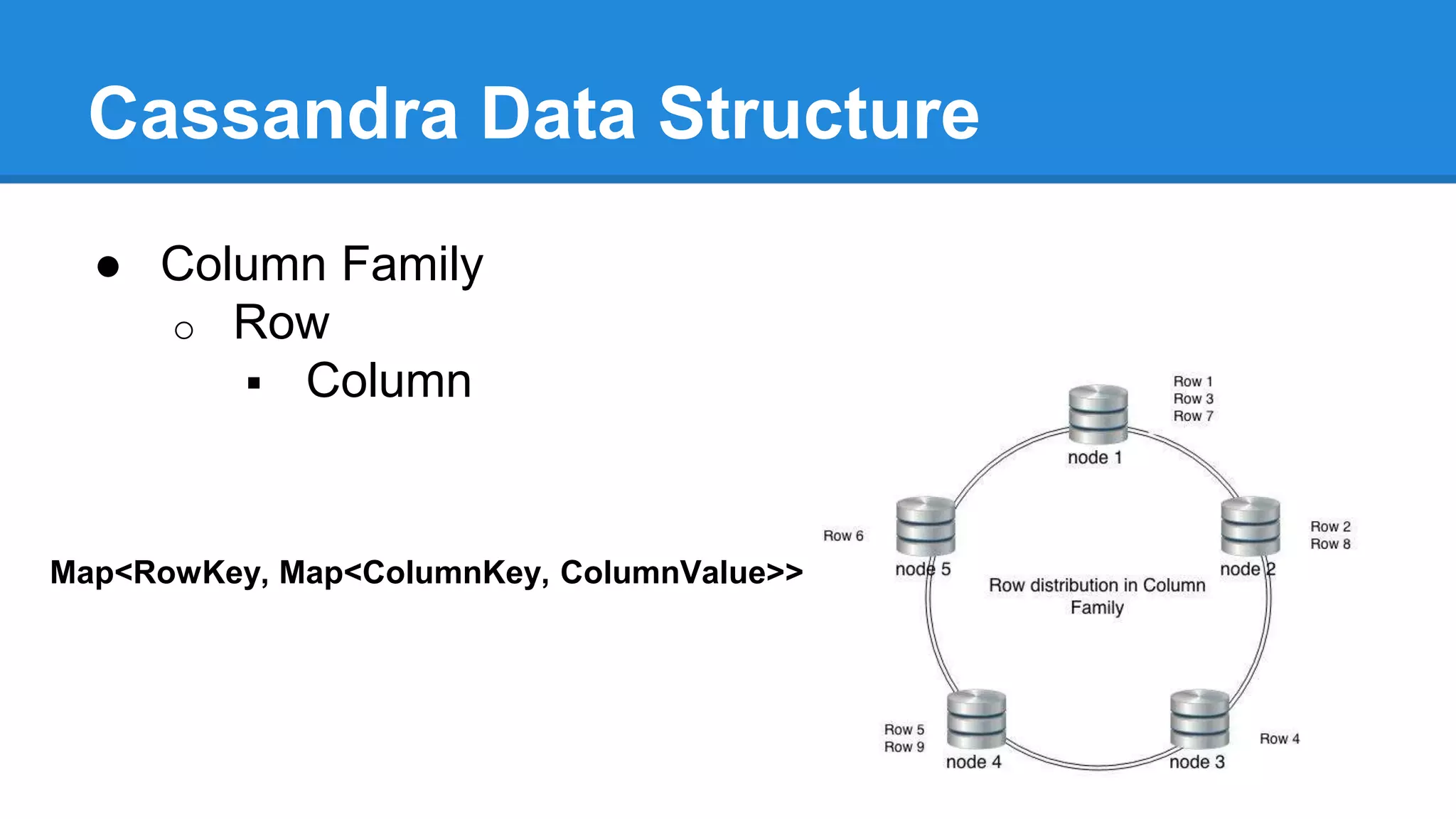 Cassandra Data Structure

● Column Family
○ Row
▪ Column

Map<RowKey, Map<ColumnKey, ColumnValue>>

Row 1
Row 3
Row 7
node 1
Row 6
node 5
Row 2
Row 8
node 2
Row distribution in Column Family
Row 5
Row 9
node 4
node 3
Row 4